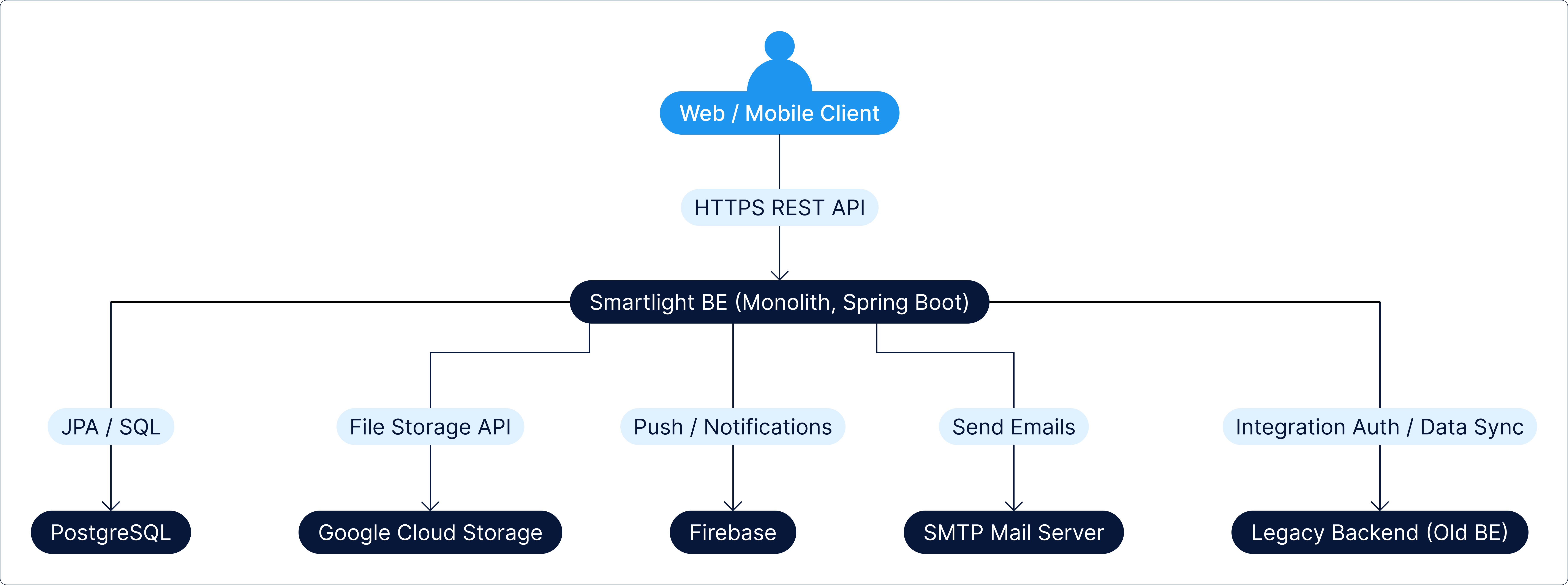 Web / Mobile Client

HTTPS REST API

Smartlight BE (Monolith, Spring Boot)

JPA / SQL

File Storage API

Push / Notifications

Send Emails

Integration Auth / Data Sync

PostgreSQL

Google Cloud Storage

Firebase

SMTP Mail Server

Legacy Backend (Old BE)